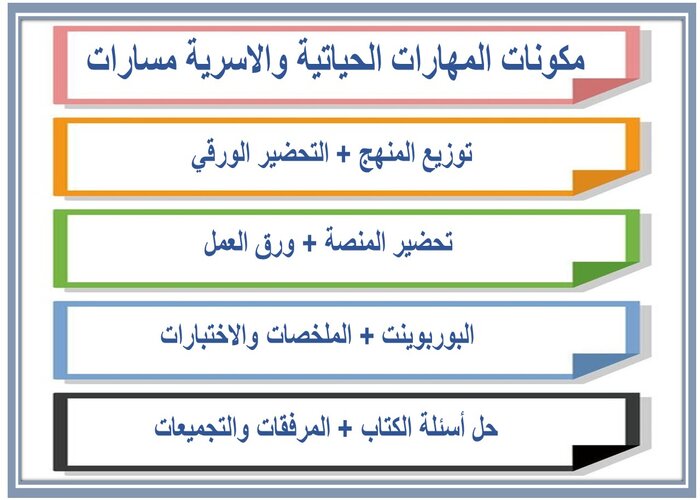 مكونات المهارات الحياتية والاسرية مسارات

توزيع المنهج + التحضير الورقي

تحضير المنصة + ورق العمل

البوربوينت + الملخصات والاختبارات

حل أسئلة الكتاب + المرفقات والتجميعات